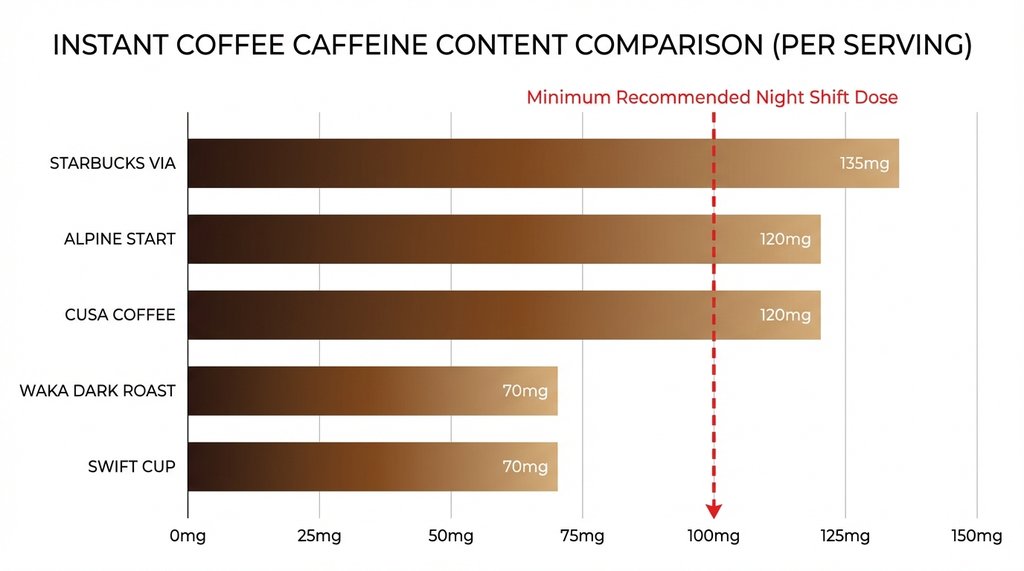 INSTANT COFFEE CAFFEINE CONTENT COMPARISON (PER SERVING)

Minimum Recommended Night Shift Dose

STARBUCKS VIA 135mg
ALPINE START 120mg
CUSA COFFEE 120mg
WAKA DARK ROAST 70mg
SWIFT CUP 70mg

0mg 25mg 50mg 75mg 100mg 125mg 150mg